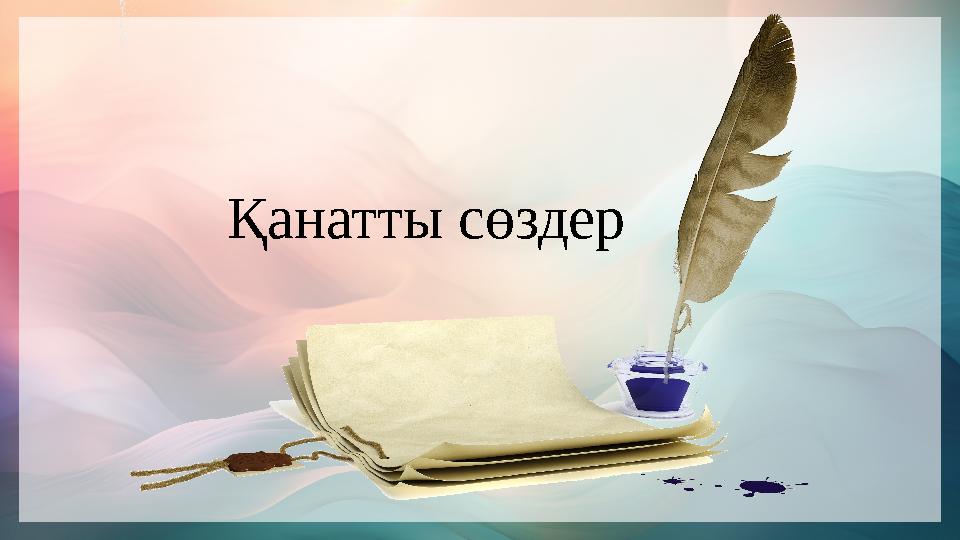 Қанатты сөздер